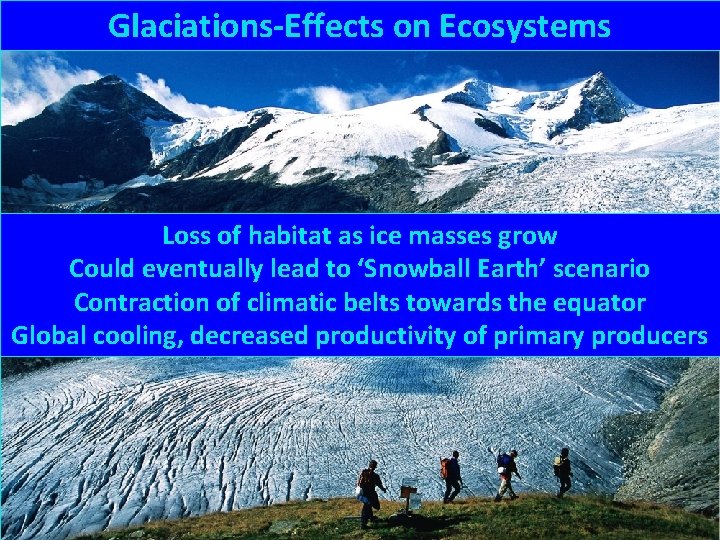 Glaciations-Effects on Ecosystems

Loss of habitat as ice masses grow
Could eventually lead to ‘Snowball Earth’ scenario
Contraction of climatic belts towards the equator
Global cooling, decreased productivity of primary producers